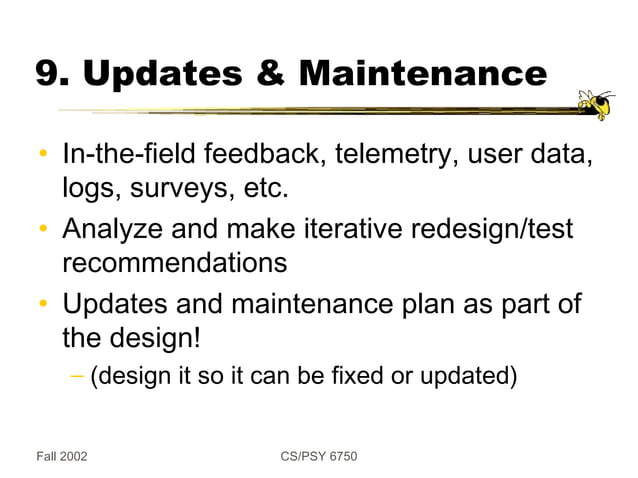 9. Updates & Maintenance

• In-the-field feedback, telemetry, user data, logs, surveys, etc.
• Analyze and make iterative redesign/test recommendations
• Updates and maintenance plan as part of the design!
– (design it so it can be fixed or updated)

Fall 2002 CS/PSY 6750